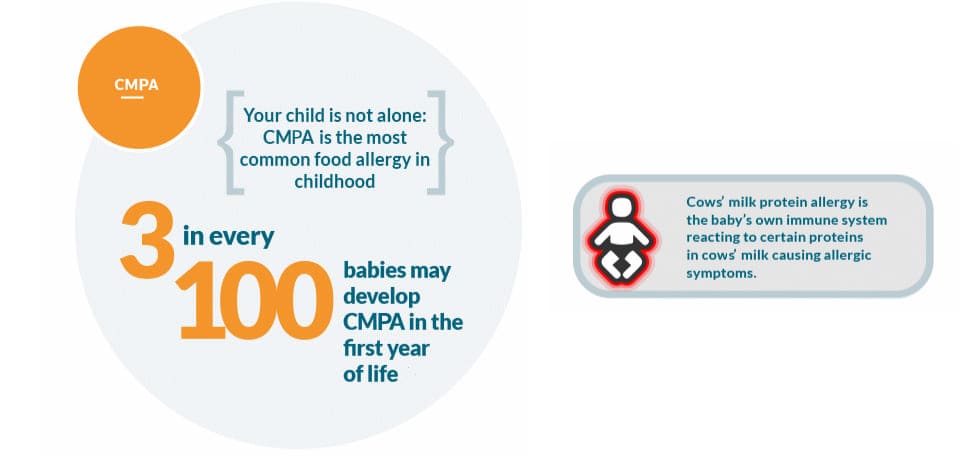 CMPA

Your child is not alone: CMPA is the most common food allergy in childhood

3 in every 100 babies may develop CMPA in the first year of life

Cows' milk protein allergy is the baby's own immune system reacting to certain proteins in cows' milk causing allergic symptoms.